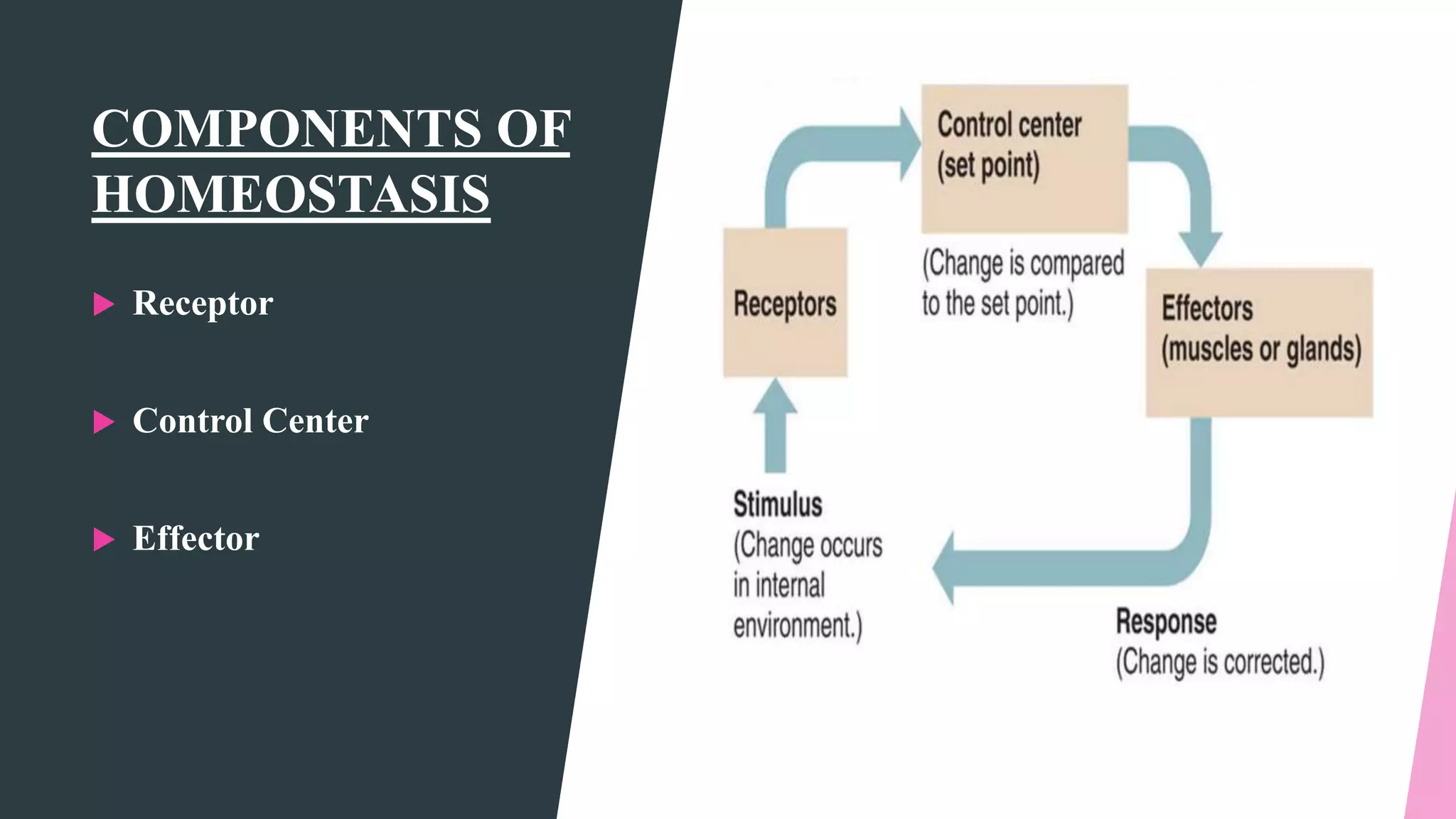 COMPONENTS OF HOMEOSTASIS

Receptor

Control Center

Effector

Control center
(set point)

(Change is compared to the set point.)

Receptors

Effectors
(muscles or glands)

Stimulus
(Change occurs in internal environment.)

Response
(Change is corrected.)